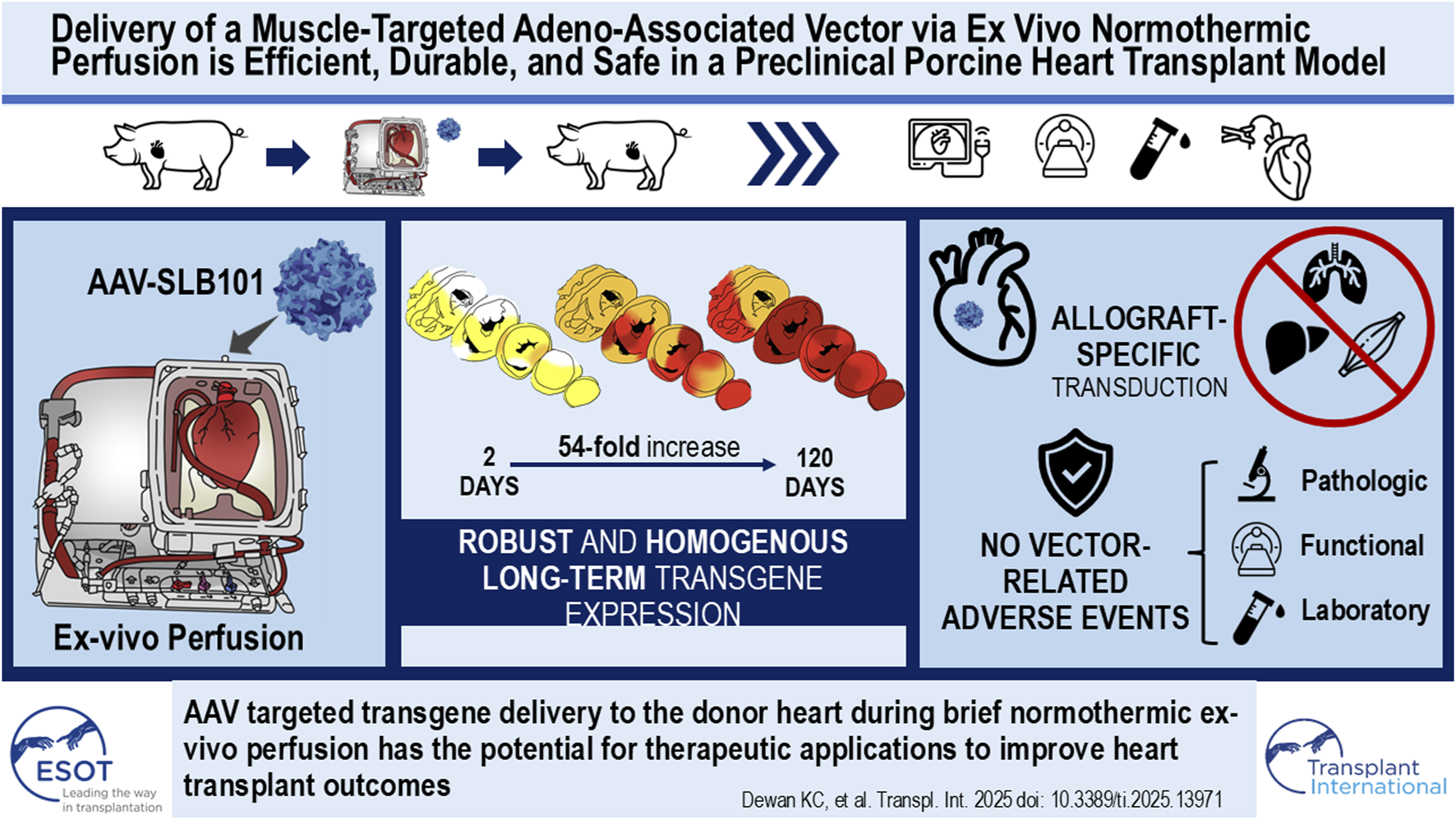 Delivery of a Muscle-Targeted Adeno-Associated Vector via Ex Vivo Normothermic Perfusion is Efficient, Durable, and Safe in a Preclinical Porcine Heart Transplant Model

AAV-SLB101

Ex-vivo Perfusion

2 DAYS

54-fold increase

120 DAYS

ROBUST AND HOMOGENOUS LONG-TERM TRANSGENE EXPRESSION

ALLOGRAFT-SPECIFIC TRANSDUCTION

NO VECTOR-RELATED ADVERSE EVENTS

Pathologic

Functional

Laboratory

ESOT
Leading the way in transplantation

AAV targeted transgene delivery to the donor heart during brief normothermic ex-vivo perfusion has the potential for therapeutic applications to improve heart transplant outcomes

Dewan KC, et al. Transpl. Int. 2025 doi: 10.3389/ti.2025.13971

Transplant International